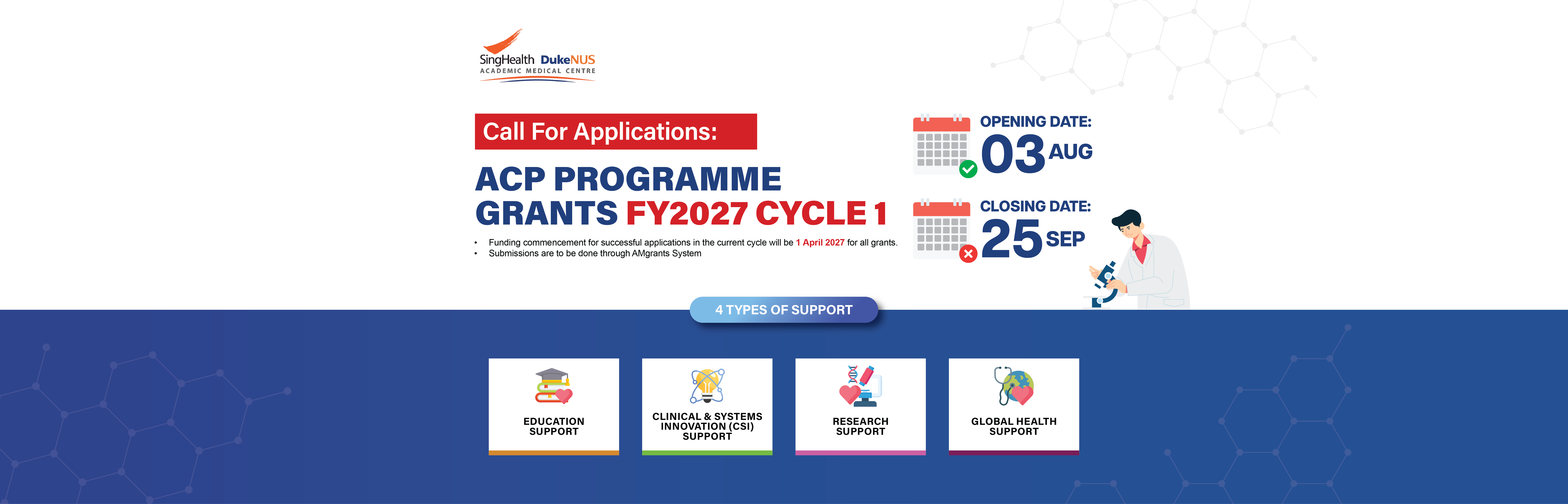 SingHealth DukeNUS
ACADEMIC MEDICAL CENTRE

Call For Applications:

ACP PROGRAMME GRANTS FY2027 CYCLE 1

• Funding commencement for successful applications in the current cycle will be 1 April 2027 for all grants.
• Submissions are to be done through AMgrants System

OPENING DATE:
03 AUG

CLOSING DATE:
25 SEP

4 TYPES OF SUPPORT

EDUCATION SUPPORT

CLINICAL & SYSTEMS INNOVATION (CSI) SUPPORT

RESEARCH SUPPORT

GLOBAL HEALTH SUPPORT